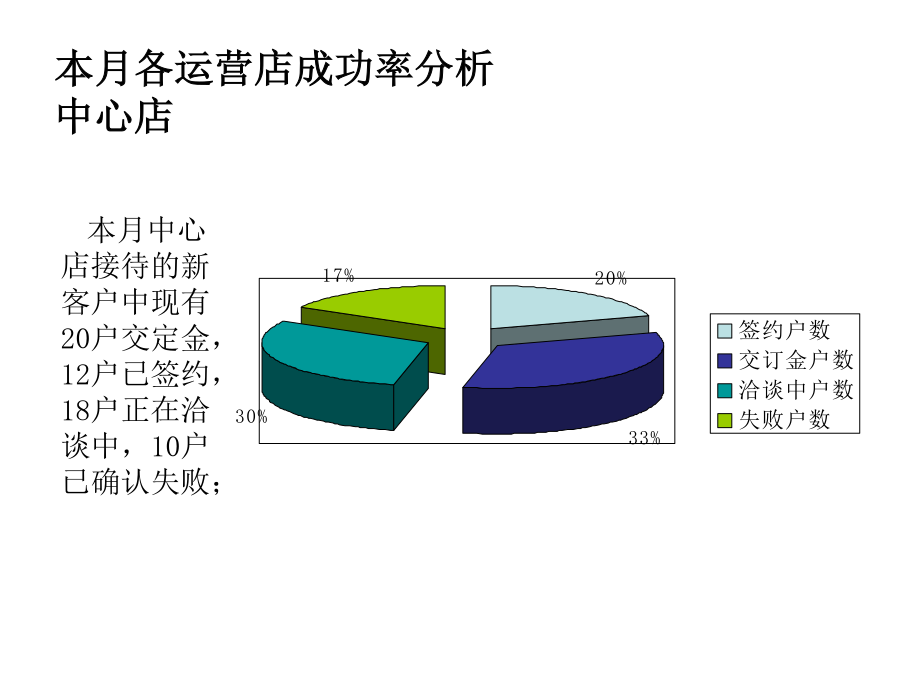 本月各运营店成功率分析
中心店

本月中心店接待的新客户中现有20户交定金，12户已签约，18户正在洽谈中，10户已确认失败；

17%
20%
30%
33%

签约户数
交订金户数
洽谈中户数
失败户数